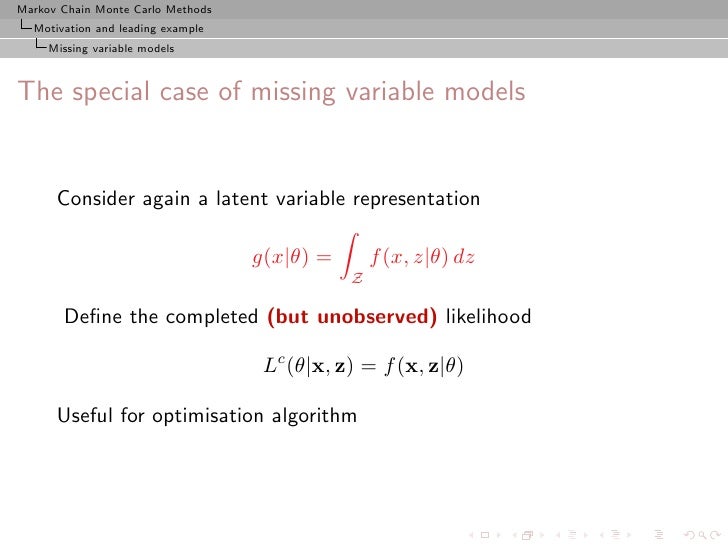 Markov Chain Monte Carlo Methods
Motivation and leading example
Missing variable models

The special case of missing variable models

Consider again a latent variable representation

$g(x|\theta) = \int_{\mathcal{Z}} f(x, z|\theta)\, dz$

Define the completed **(but unobserved)** likelihood

$L^c(\theta|\mathbf{x}, \mathbf{z}) = f(\mathbf{x}, \mathbf{z}|\theta)$

Useful for optimisation algorithm